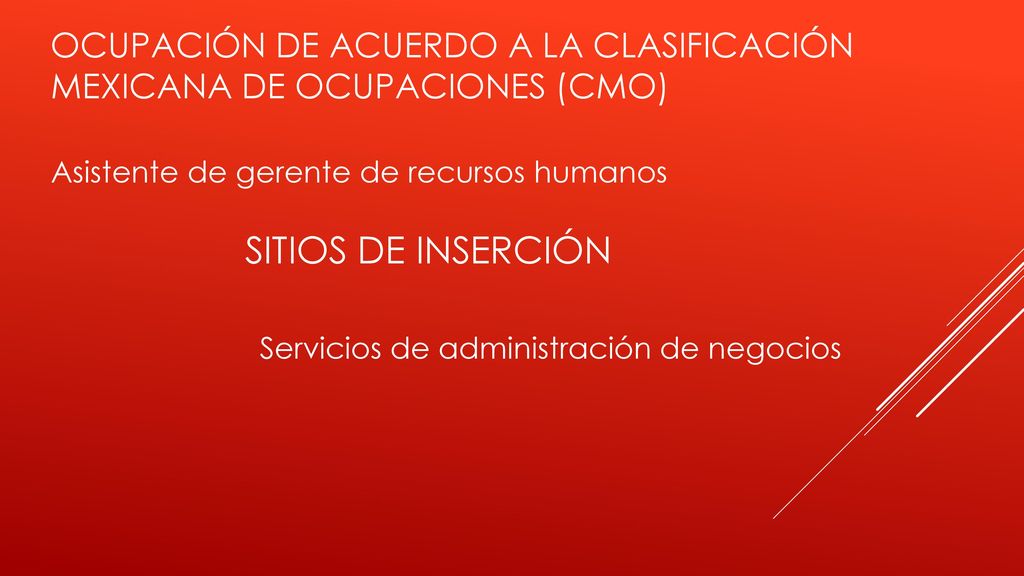 OCUPACIÓN DE ACUERDO A LA CLASIFICACIÓN MEXICANA DE OCUPACIONES (CMO)

Asistente de gerente de recursos humanos

SITIOS DE INSERCIÓN

Servicios de administración de negocios